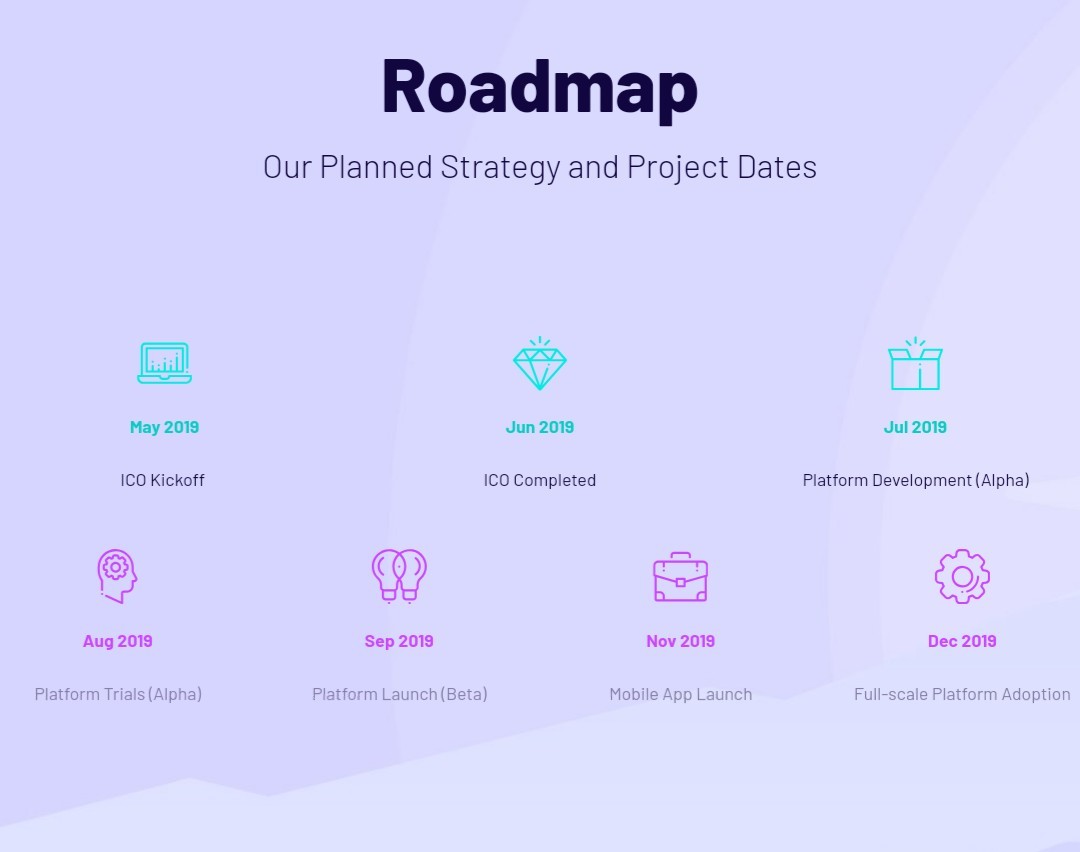 Roadmap

Our Planned Strategy and Project Dates

May 2019

ICO Kickoff

Jun 2019

ICO Completed

Jul 2019

Platform Development (Alpha)

Aug 2019

Platform Trials (Alpha)

Sep 2019

Platform Launch (Beta)

Nov 2019

Mobile App Launch

Dec 2019

Full-scale Platform Adoption